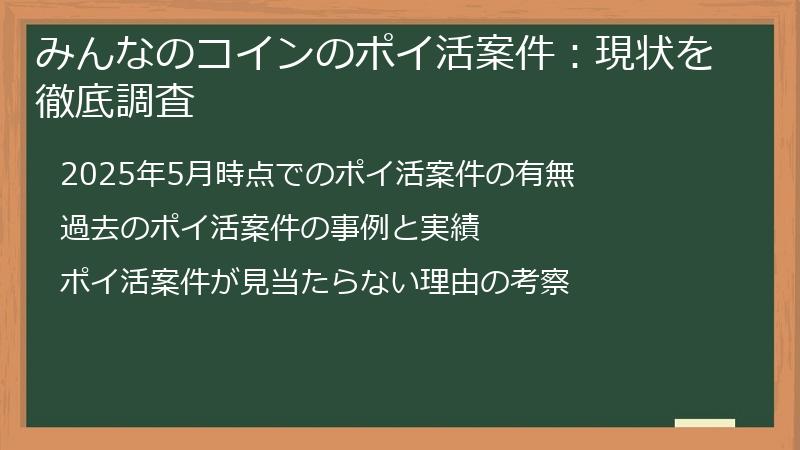 みんなのコインのポイ活案件：現状を徹底調査

2025年5月時点でのポイ活案件の有無

過去のポイ活案件の事例と実績

ポイ活案件が見当たらない理由の考察